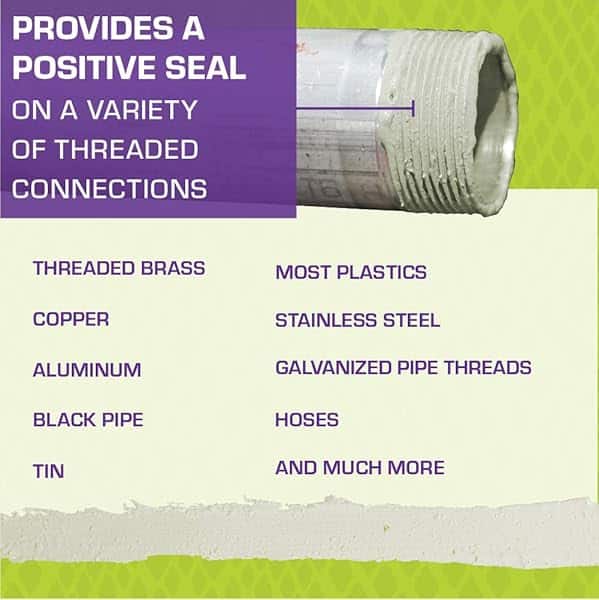 PROVIDES A POSITIVE SEAL ON A VARIETY OF THREADED CONNECTIONS

THREADED BRASS

COPPER

ALUMINUM

BLACK PIPE

TIN

MOST PLASTICS

STAINLESS STEEL

GALVANIZED PIPE THREADS

HOSES

AND MUCH MORE